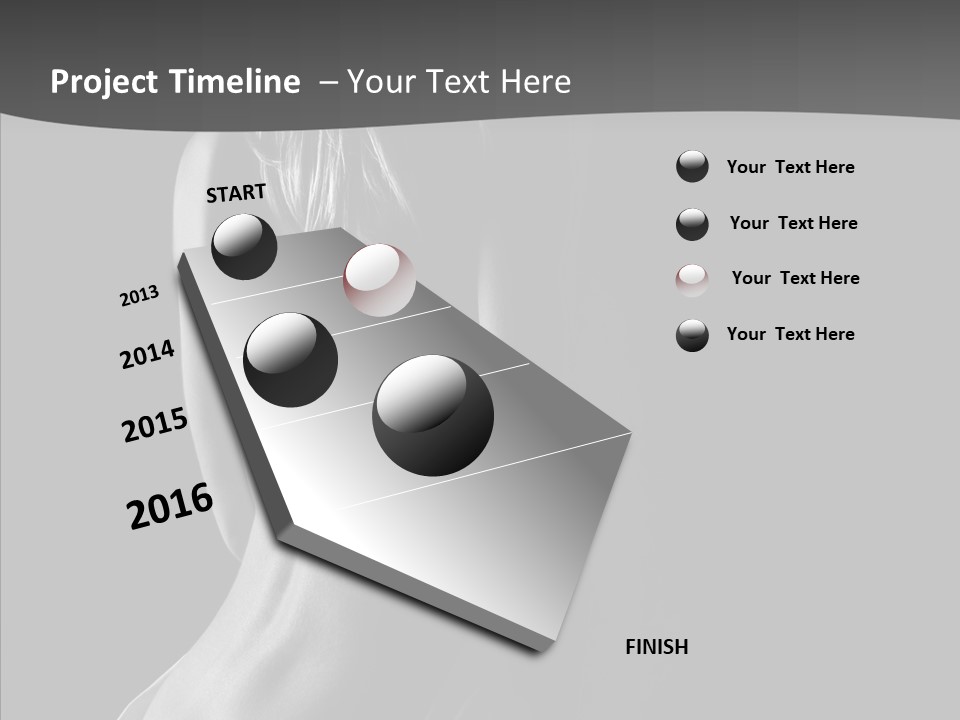 Project Timeline – Your Text Here

START

2013

2014

2015

2016

FINISH

Your Text Here

Your Text Here

Your Text Here

Your Text Here